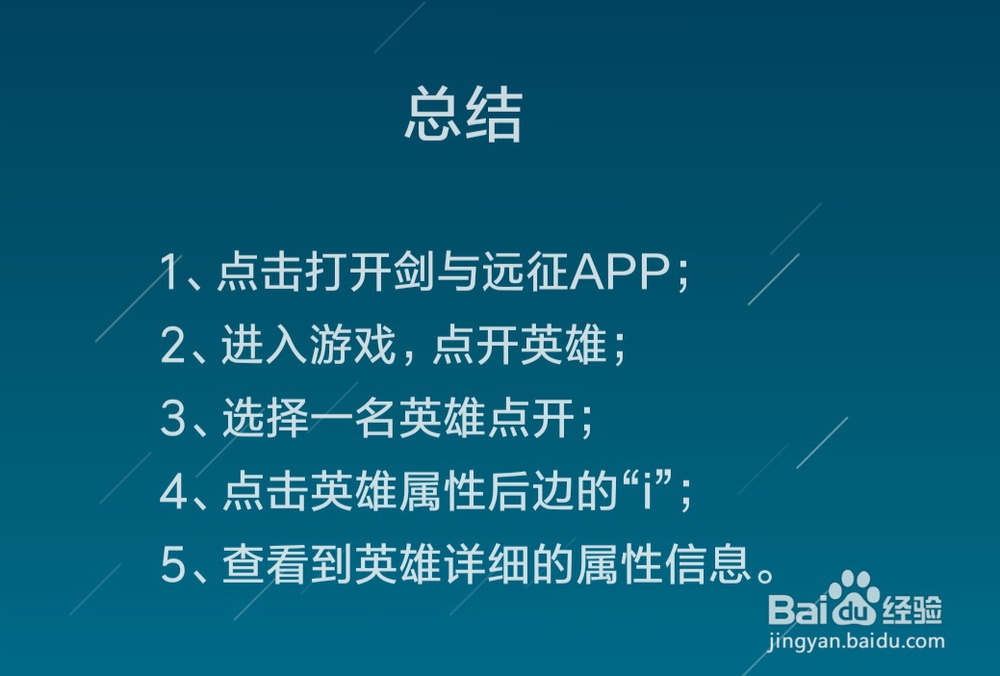 总结

1、点击打开剑与远征APP；
2、进入游戏，点开英雄；
3、选择一名英雄点开；
4、点击英雄属性后边的“i”；
5、查看到英雄详细的属性信息。

Baidu经验
jingyan.baidu.com